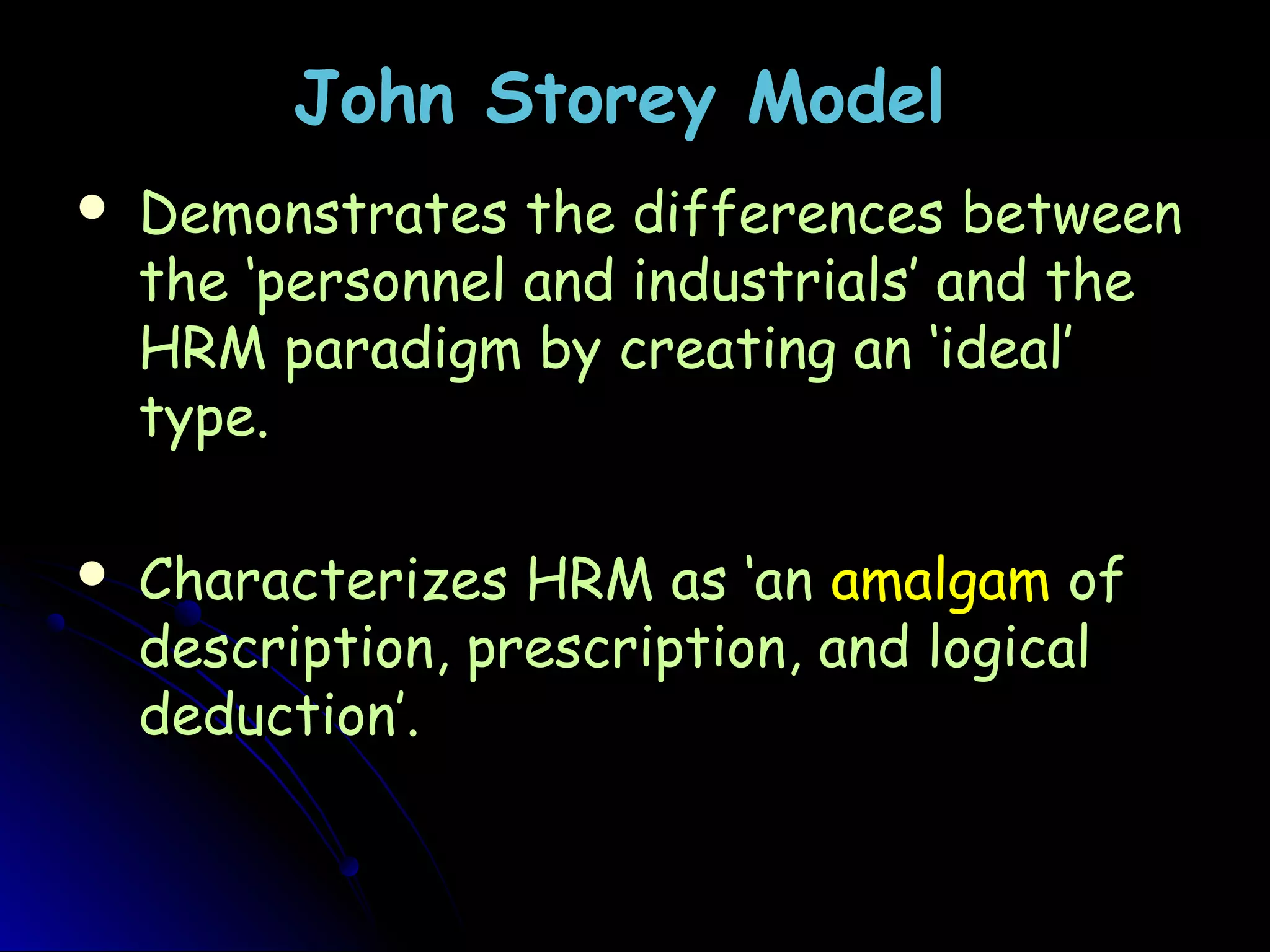 John Storey Model

• Demonstrates the differences between the ‘personnel and industrials’ and the HRM paradigm by creating an ‘ideal’ type.

• Characterizes HRM as ‘an amalgam of description, prescription, and logical deduction’.